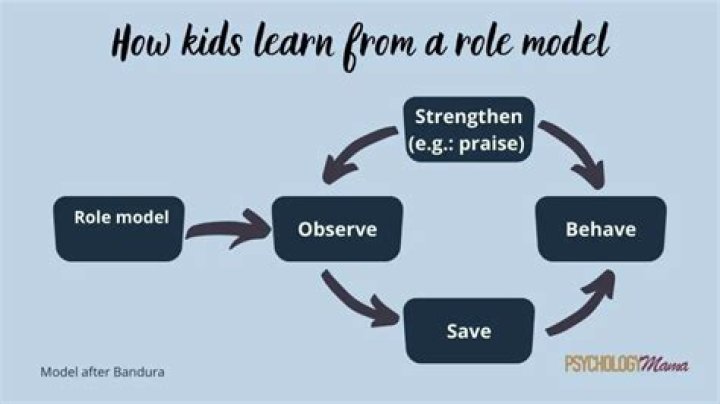 How kids learn from a role model

Strengthen (e.g.: praise)

Role model

Observe

Behave

Save

Model after Bandura

PSYCHOLOGY Mama